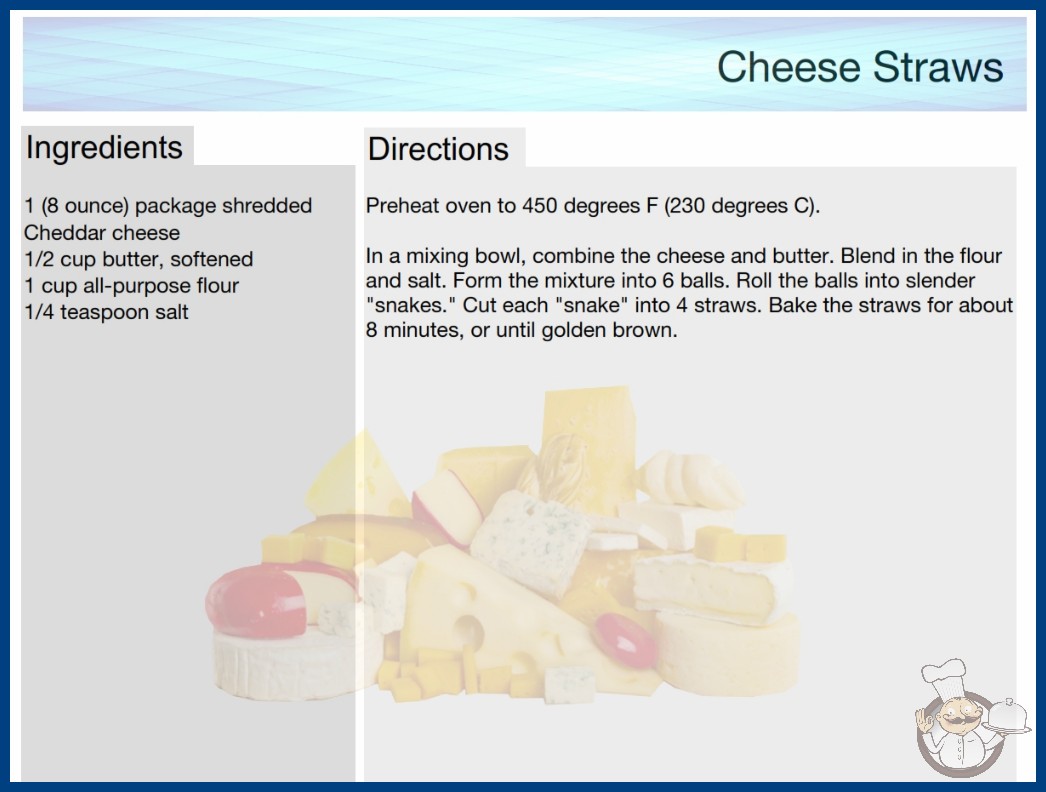 Cheese Straws

Ingredients

1 (8 ounce) package shredded Cheddar cheese
1/2 cup butter, softened
1 cup all-purpose flour
1/4 teaspoon salt

Directions

Preheat oven to 450 degrees F (230 degrees C).

In a mixing bowl, combine the cheese and butter. Blend in the flour and salt. Form the mixture into 6 balls. Roll the balls into slender "snakes." Cut each "snake" into 4 straws. Bake the straws for about 8 minutes, or until golden brown.